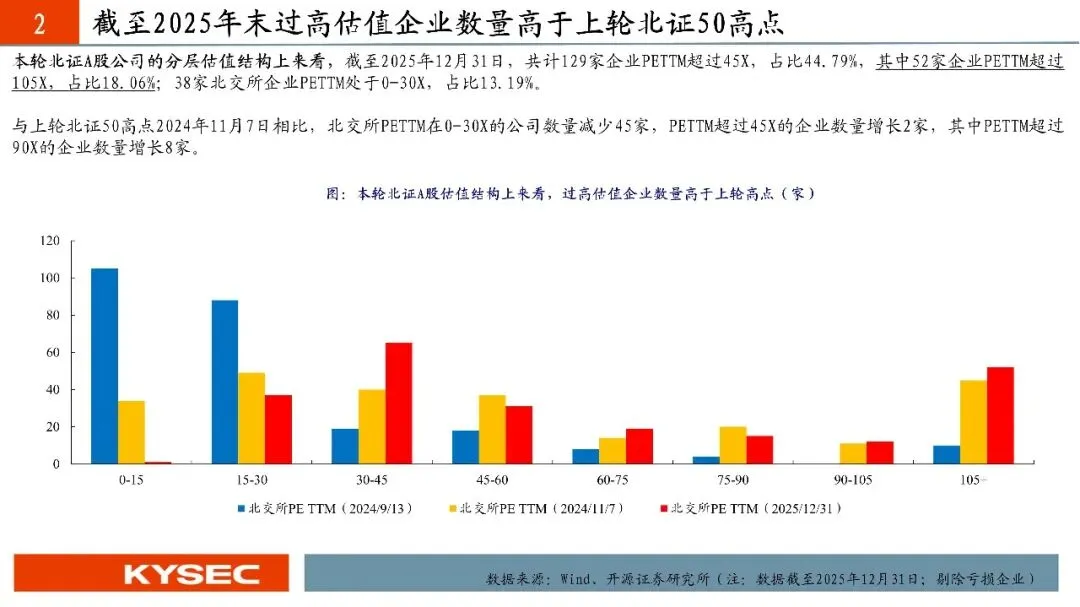 2 截至2025年末过高估值企业数量高于上轮北证50高点

本轮北证A股公司的分层估值结构上来看，截至2025年12月31日，共计129家企业PETTM超过45X，占比44.79%，其中52家企业PETTM超过105X，占比18.06%；38家北交所企业PETTM处于0-30X，占比13.19%。

与上轮北证50高点2024年11月7日相比，北交所PETTM在0-30X的公司数量减少45家，PETTM超过45X的企业数量增长2家，其中PETTM超过90X的企业数量增长8家。

图：本轮北证A股估值结构上来看，过高估值企业数量高于上轮高点（家）

120
100
80
60
40
20
0

0-15 15-30 30-45 45-60 60-75 75-90 90-105 105+

北交所PE TTM（2024/9/13） 北交所PE TTM（2024/11/7） 北交所PE TTM（2025/12/31）

KYSEC

数据来源：Wind、开源证券研究所（注：数据截至2025年12月31日；剔除亏损企业）